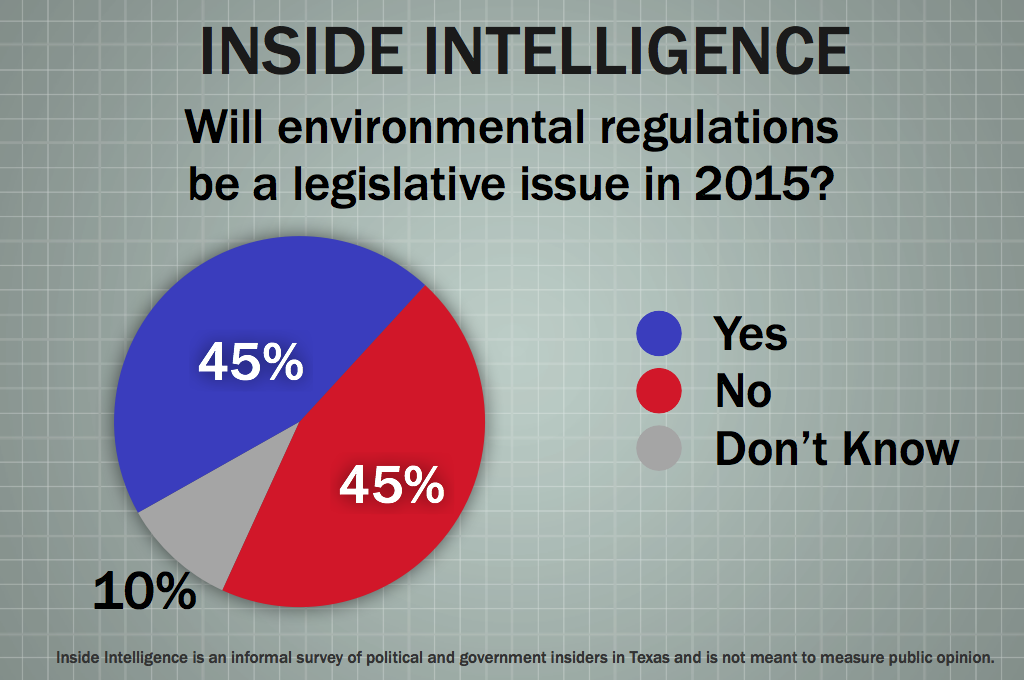 INSIDE INTELLIGENCE

Will environmental regulations be a legislative issue in 2015?

45%

45%

10%

Yes
No
Don't Know

Inside Intelligence is an informal survey of political and government insiders in Texas and is not meant to measure public opinion.